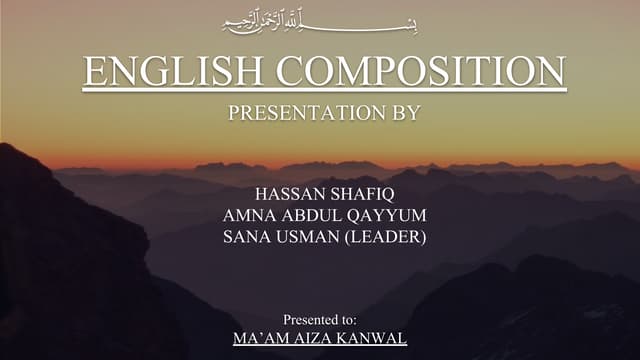 بسم الله الرحمن الرحيم

ENGLISH COMPOSITION

PRESENTATION BY

HASSAN SHAFIQ
AMNA ABDUL QAYYUM
SANA USMAN (LEADER)

Presented to:
MA'AM AIZA KANWAL